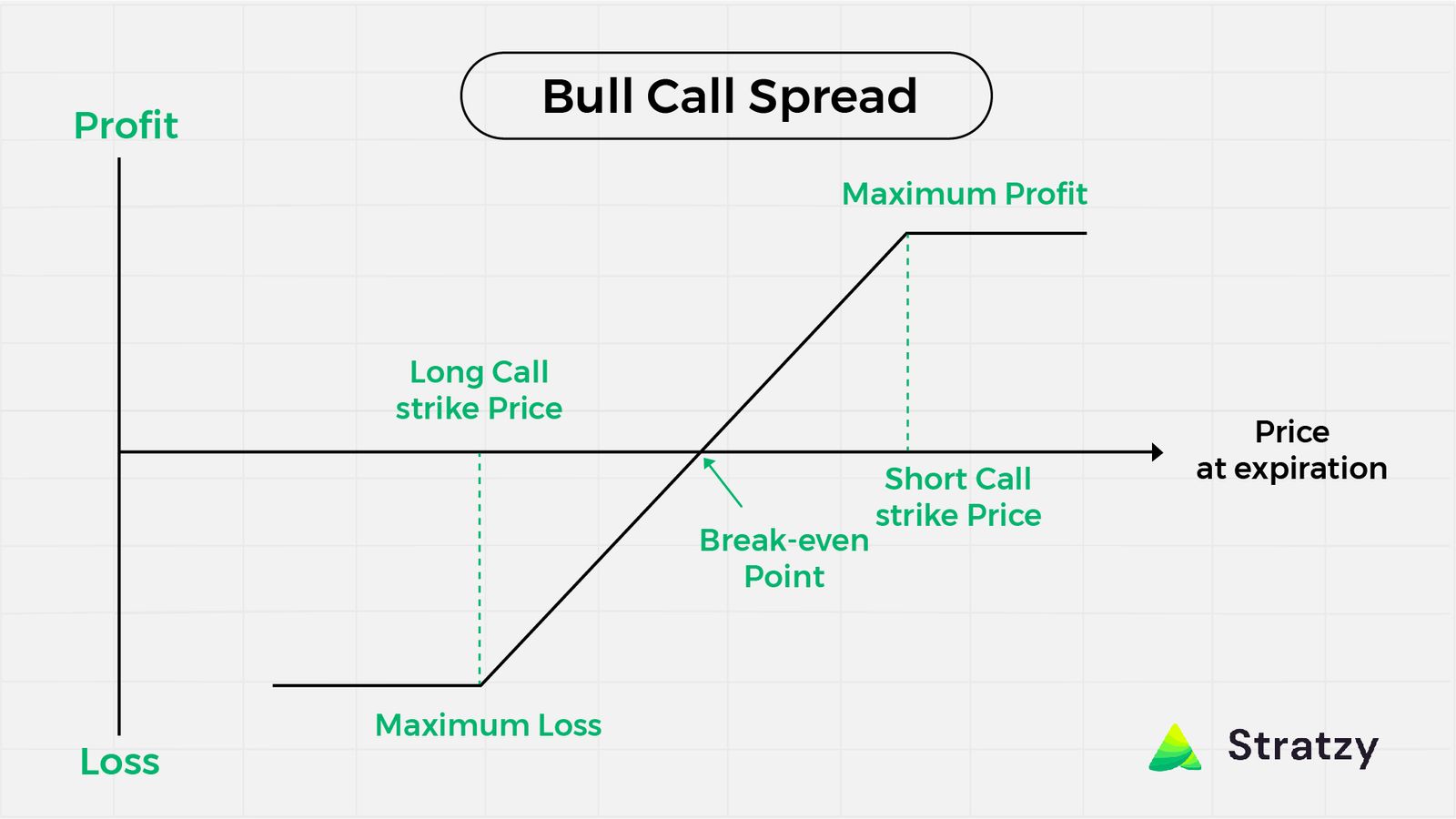 Bull Call Spread

Profit

Maximum Profit

Long Call strike Price

Price at expiration

Short Call strike Price

Break-even Point

Maximum Loss

Loss

Stratzy